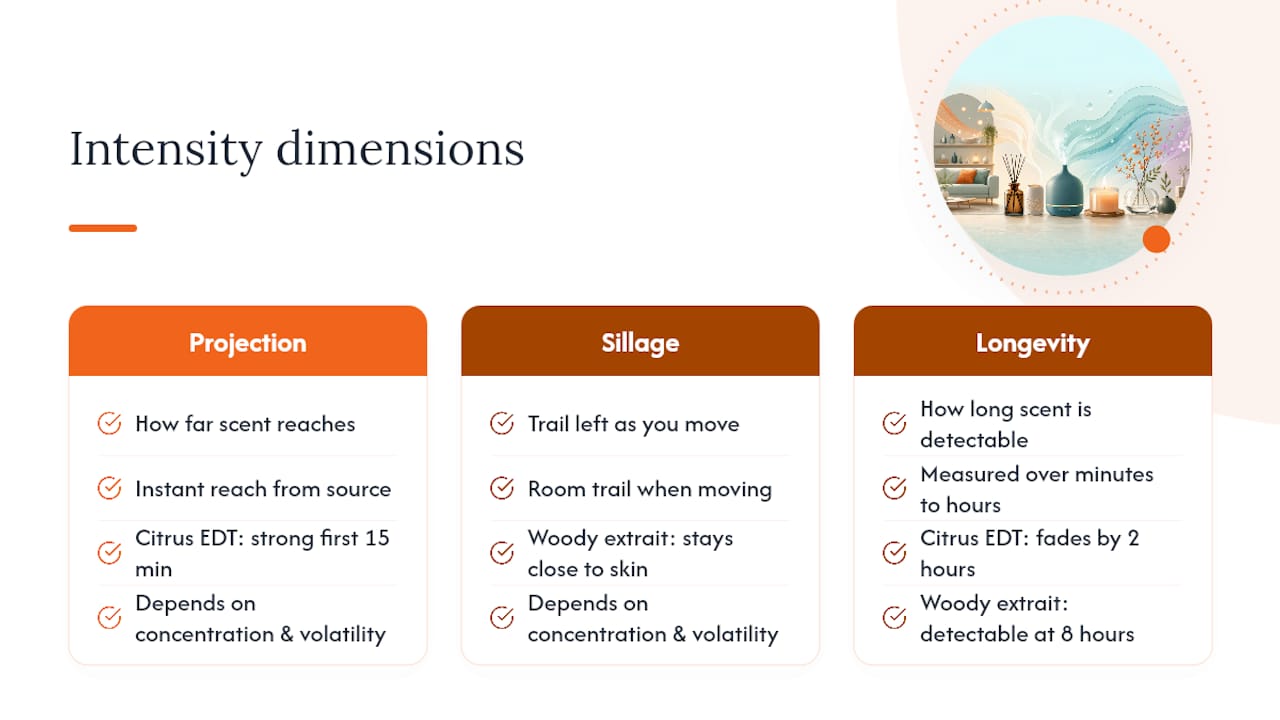 Intensity dimensions

Projection

How far scent reaches

Instant reach from source

Citrus EDT: strong first 15 min

Depends on concentration & volatility

Sillage

Trail left as you move

Room trail when moving

Woody extrait: stays close to skin

Depends on concentration & volatility

Longevity

How long scent is detectable

Measured over minutes to hours

Citrus EDT: fades by 2 hours

Woody extrait: detectable at 8 hours